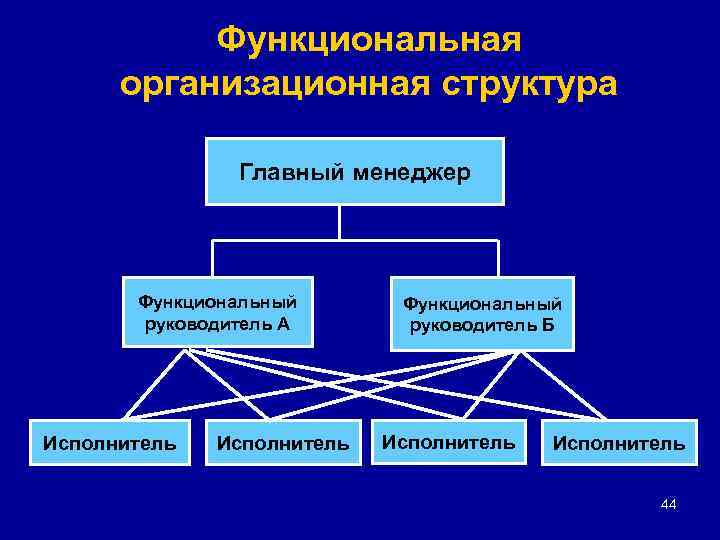 Функциональная организационная структура

Главный менеджер

Функциональный руководитель А

Функциональный руководитель Б

Исполнитель

Исполнитель

Исполнитель

Исполнитель

44